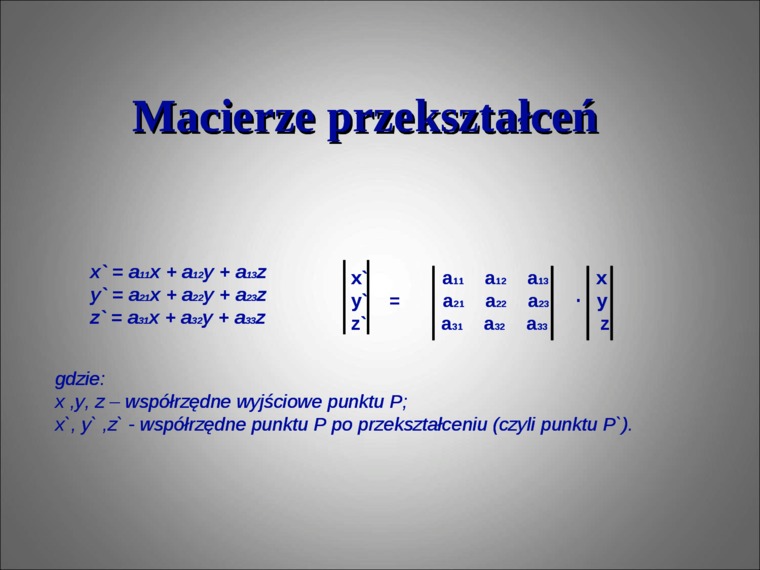 Macierze przekształceń

$x` = a_{11}x + a_{12}y + a_{13}z$
$y` = a_{21}x + a_{22}y + a_{23}z$
$z` = a_{31}x + a_{32}y + a_{33}z$

$\begin{vmatrix} x` \\ y` \\ z` \end{vmatrix} = \begin{vmatrix} a_{11} & a_{12} & a_{13} \\ a_{21} & a_{22} & a_{23} \\ a_{31} & a_{32} & a_{33} \end{vmatrix} \cdot \begin{vmatrix} x \\ y \\ z \end{vmatrix}$

gdzie:
x ,y, z – współrzędne wyjściowe punktu P;
x`, y` ,z` - współrzędne punktu P po przekształceniu (czyli punktu P`).